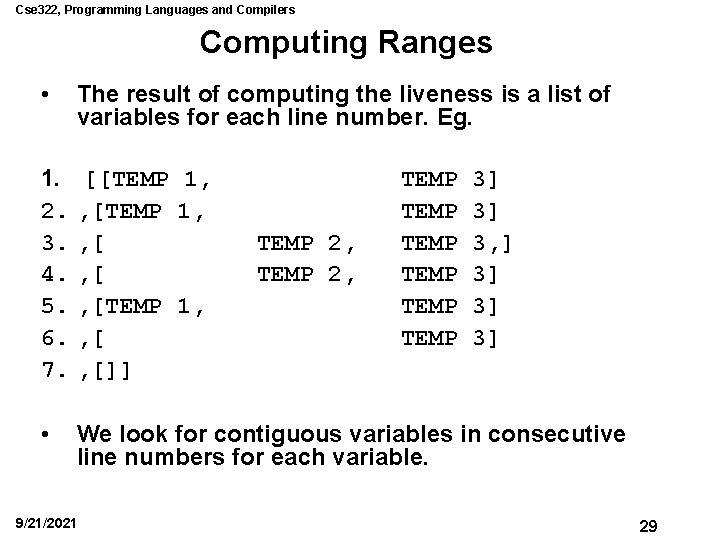 Cse322, Programming Languages and Compilers

Computing Ranges

• The result of computing the liveness is a list of variables for each line number. Eg.

1. [[TEMP 1, TEMP 3]
2. ,[TEMP 1, TEMP 3]
3. ,[ TEMP 2, TEMP 3,]
4. ,[ TEMP 2, TEMP 3]
5. ,[TEMP 1, TEMP 3]
6. ,[ TEMP 3]
7. ,[]]

• We look for contiguous variables in consecutive line numbers for each variable.

9/21/2021

29